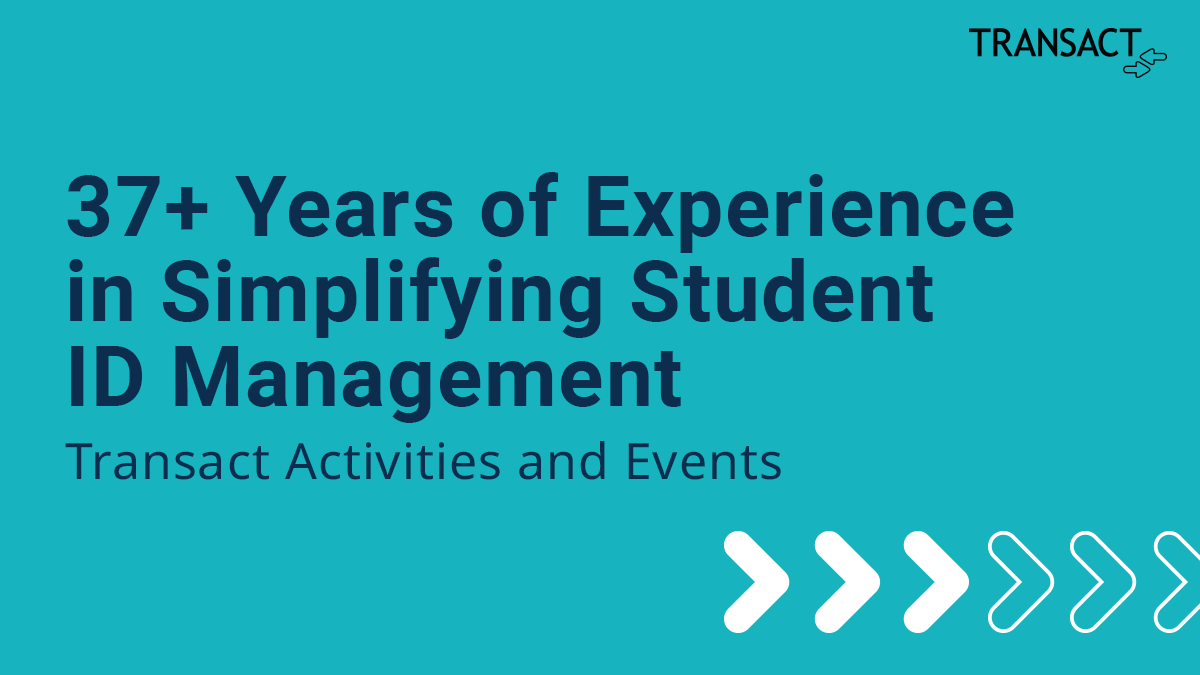 TRANSACT

37+ Years of Experience in Simplifying Student ID Management

Transact Activities and Events